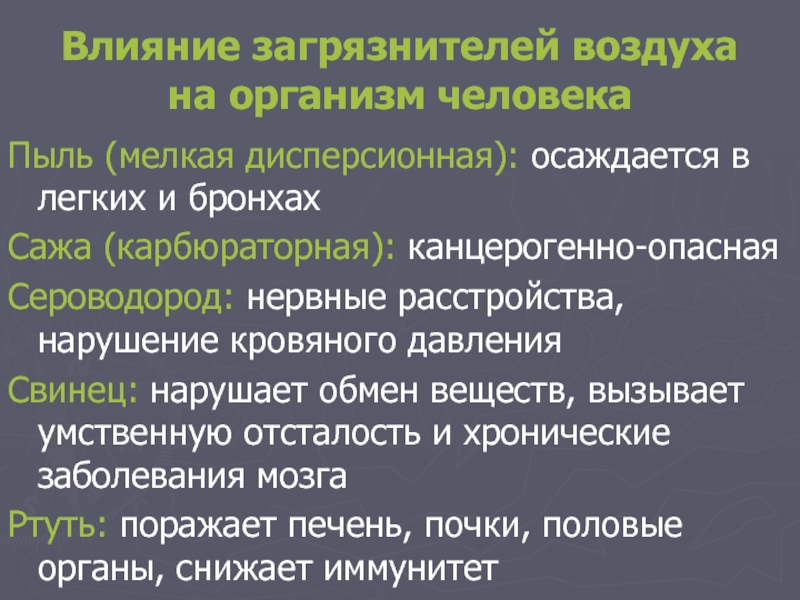 Влияние загрязнителей воздуха на организм человека

Пыль (мелкая дисперсионная): осаждается в легких и бронхах

Сажа (карбюраторная): канцерогенно-опасная

Сероводород: нервные расстройства, нарушение кровяного давления

Свинец: нарушает обмен веществ, вызывает умственную отсталость и хронические заболевания мозга

Ртуть: поражает печень, почки, половые органы, снижает иммунитет